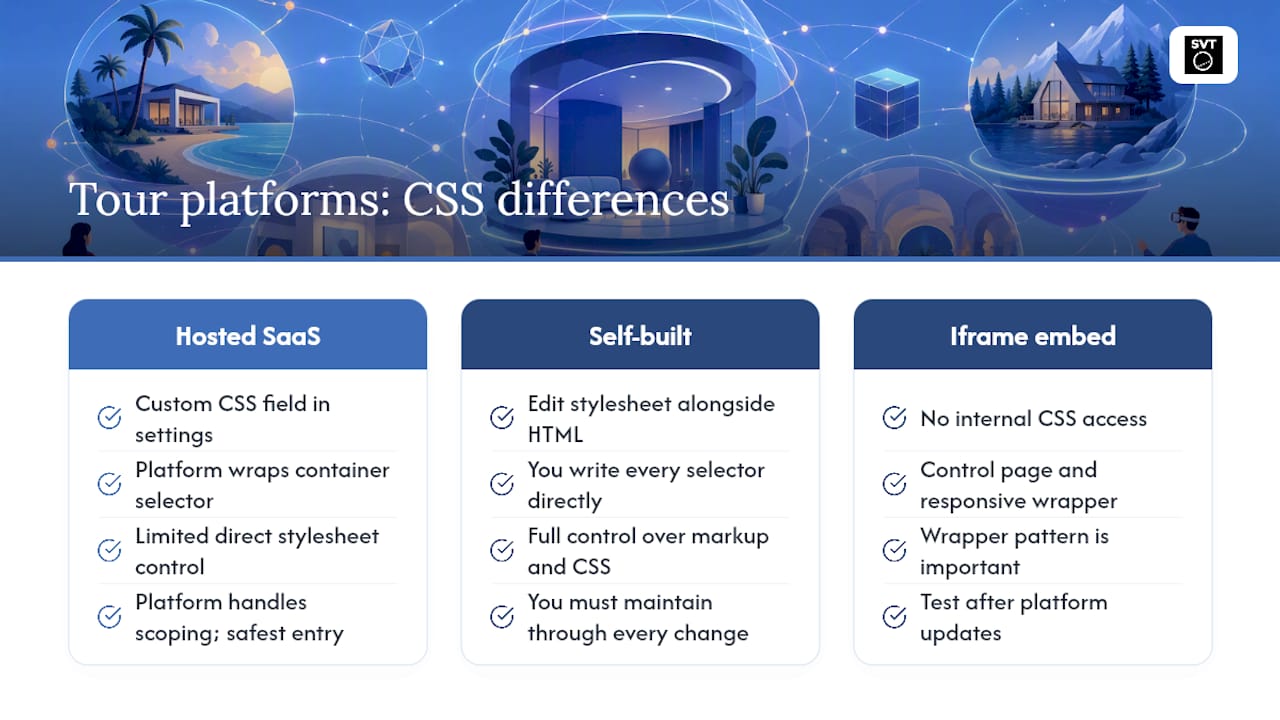 SVT

Tour platforms: CSS differences

Hosted SaaS

Custom CSS field in settings

Platform wraps container selector

Limited direct stylesheet control

Platform handles scoping; safest entry

Self-built

Edit stylesheet alongside HTML

You write every selector directly

Full control over markup and CSS

You must maintain through every change

Iframe embed

No internal CSS access

Control page and responsive wrapper

Wrapper pattern is important

Test after platform updates